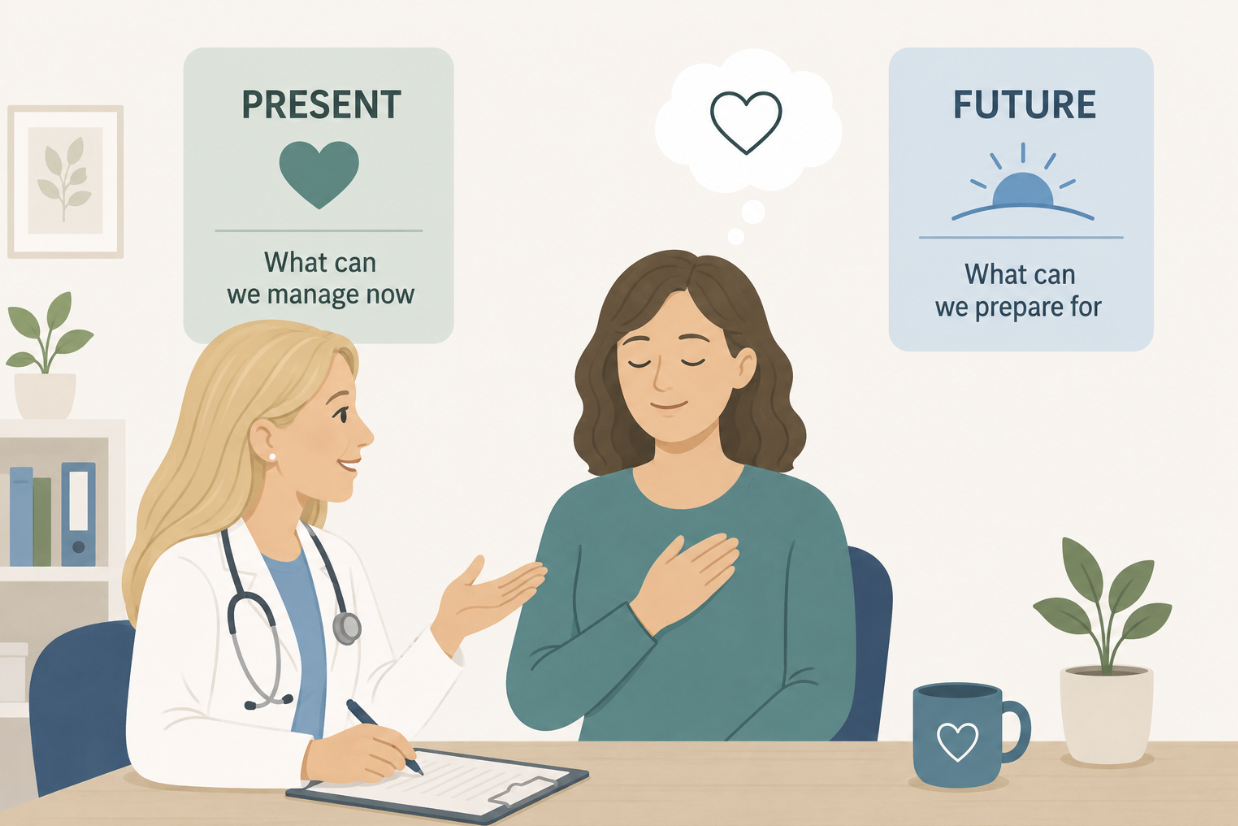 PRESENT

What can we manage now

FUTURE

What can we prepare for